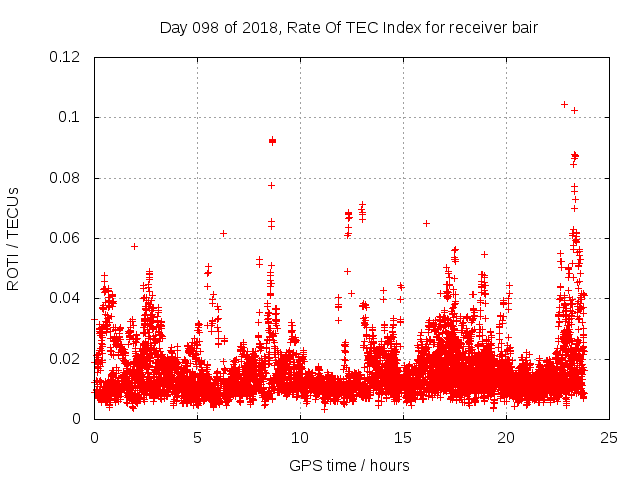 Day 098 of 2018, Rate Of TEC Index for receiver bair

ROTI / TECUs

0.12
0.1
0.08
0.06
0.04
0.02
0

0
5
10
15
20
25

GPS time / hours